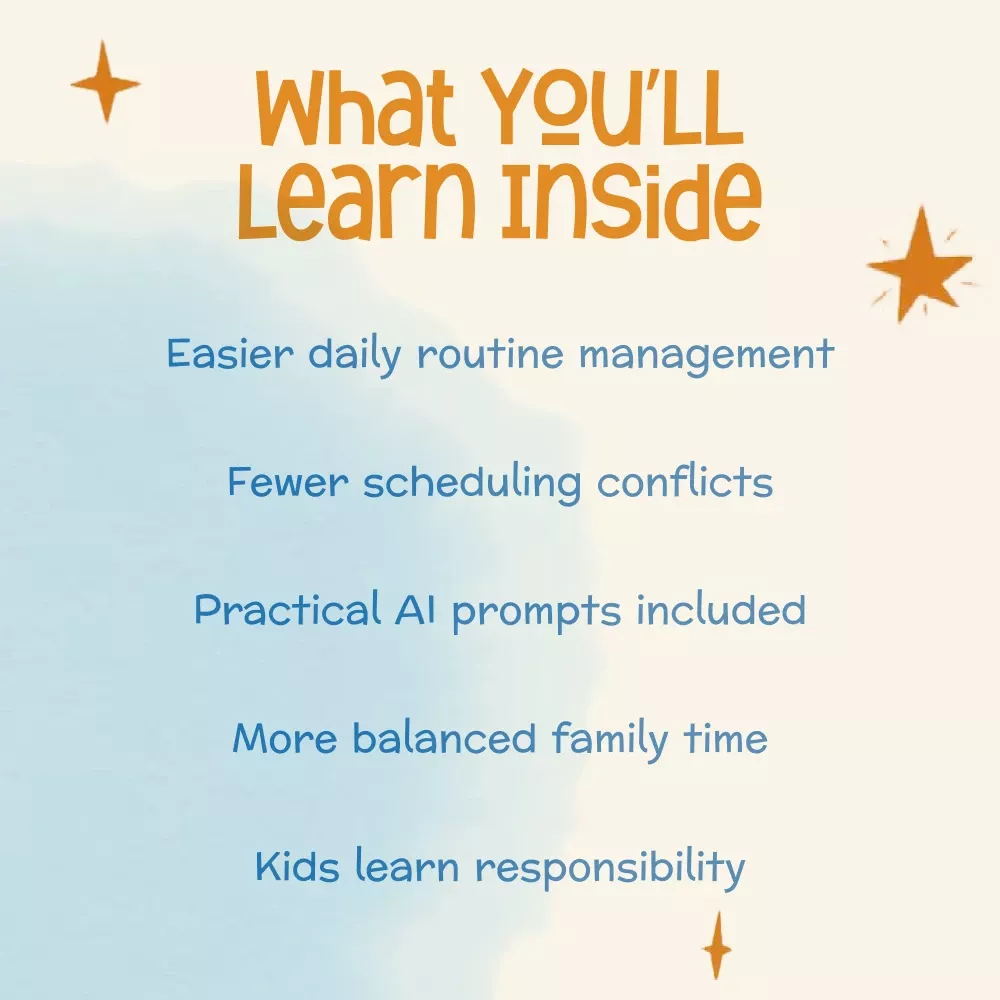 What YOU'LL Learn Inside

Easier daily routine management

Fewer scheduling conflicts

Practical AI prompts included

More balanced family time

Kids learn responsibility